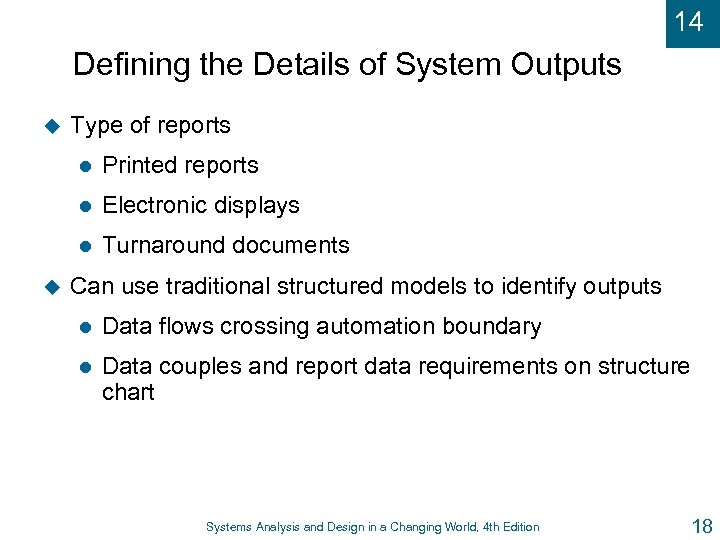 14

Defining the Details of System Outputs

Type of reports

Printed reports

Electronic displays

Turnaround documents

Can use traditional structured models to identify outputs

Data flows crossing automation boundary

Data couples and report data requirements on structure chart

Systems Analysis and Design in a Changing World, 4th Edition

18